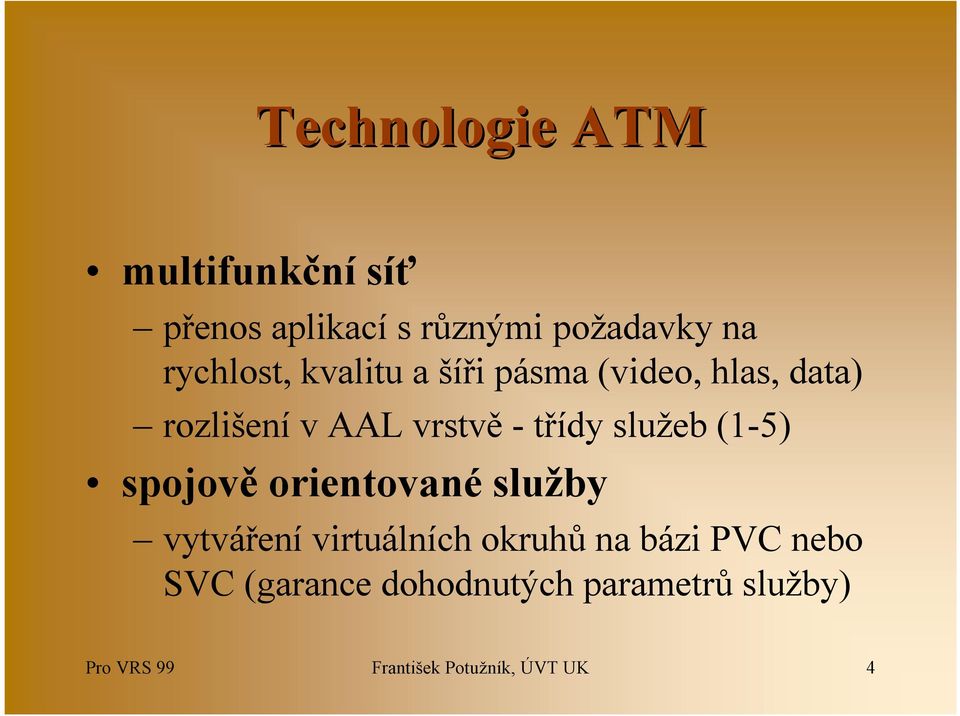 Technologie ATM

• multifunkční síť

– přenos aplikací s různými požadavky na rychlost, kvalitu a šíři pásma (video, hlas, data)

– rozlišení v AAL vrstvě - třídy služeb (1-5)

• spojově orientované služby

– vytváření virtuálních okruhů na bázi PVC nebo SVC (garance dohodnutých parametrů služby)

Pro VRS 99

František Potužník, ÚVT UK

4